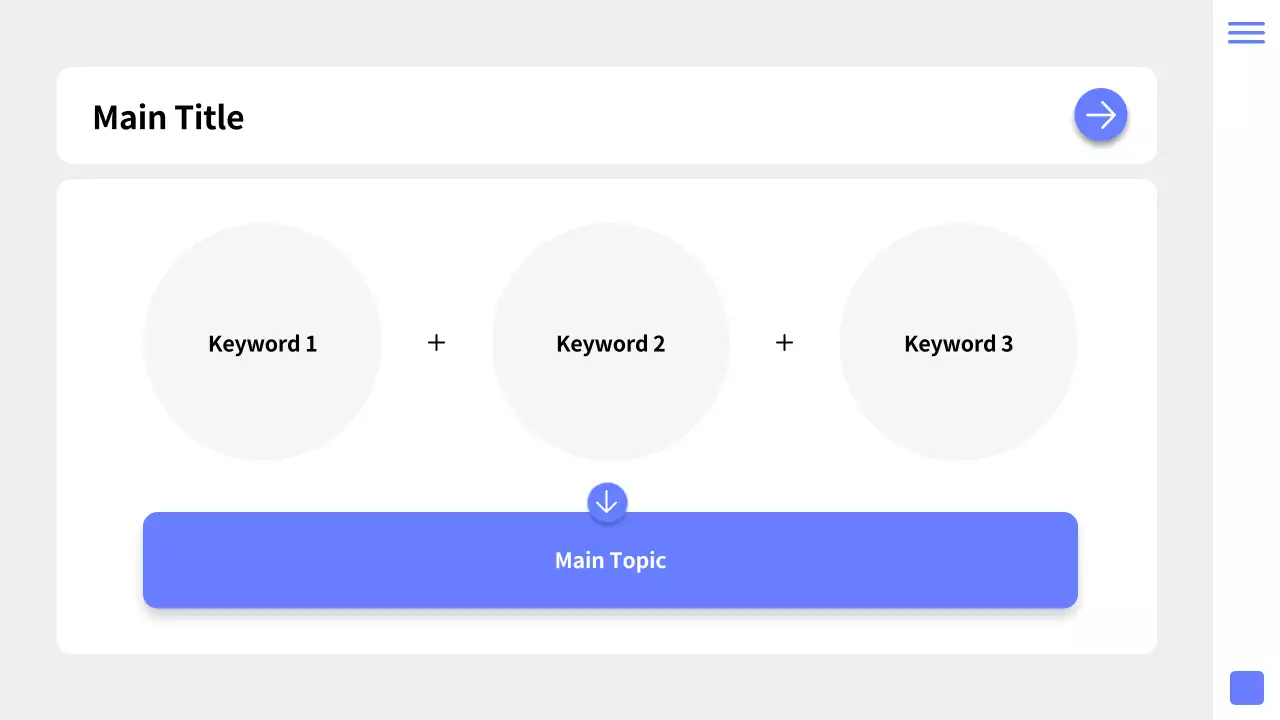 Main Title

Keyword 1 + Keyword 2 + Keyword 3

Main Topic